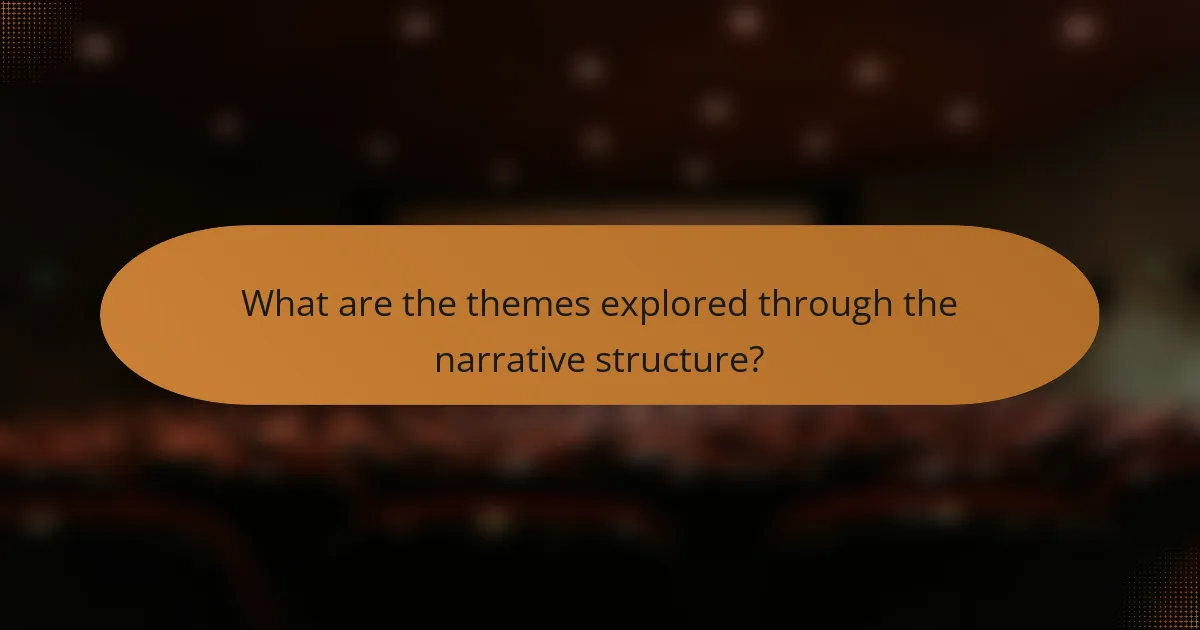 What are the themes explored through the narrative structure?